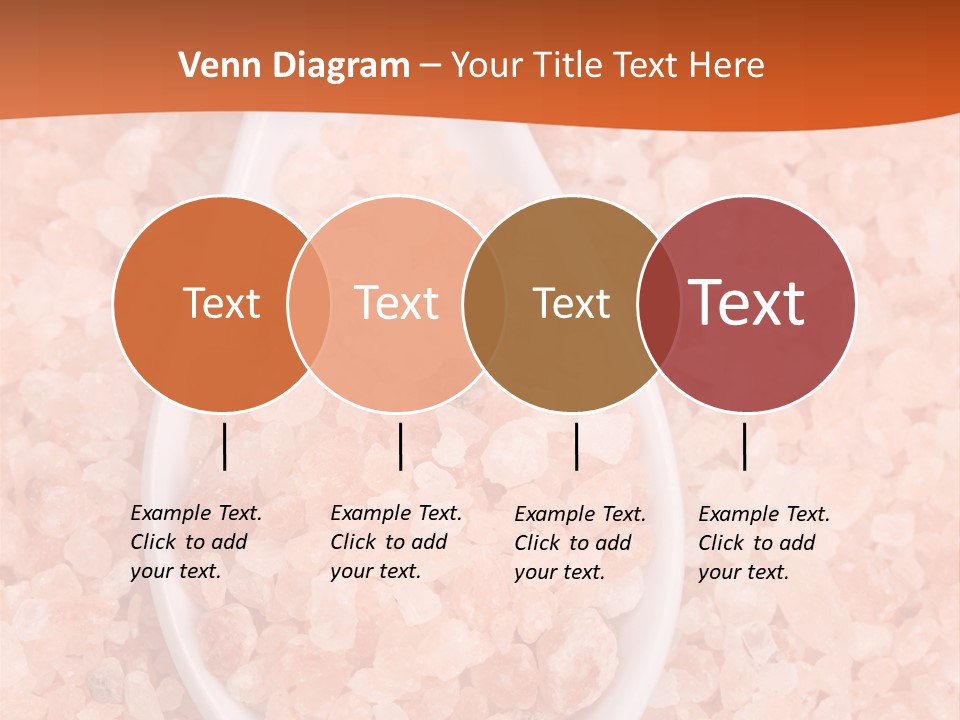 Venn Diagram – Your Title Text Here

Text

Text

Text

Text

Example Text. Click to add your text.

Example Text. Click to add your text.

Example Text. Click to add your text.

Example Text. Click to add your text.